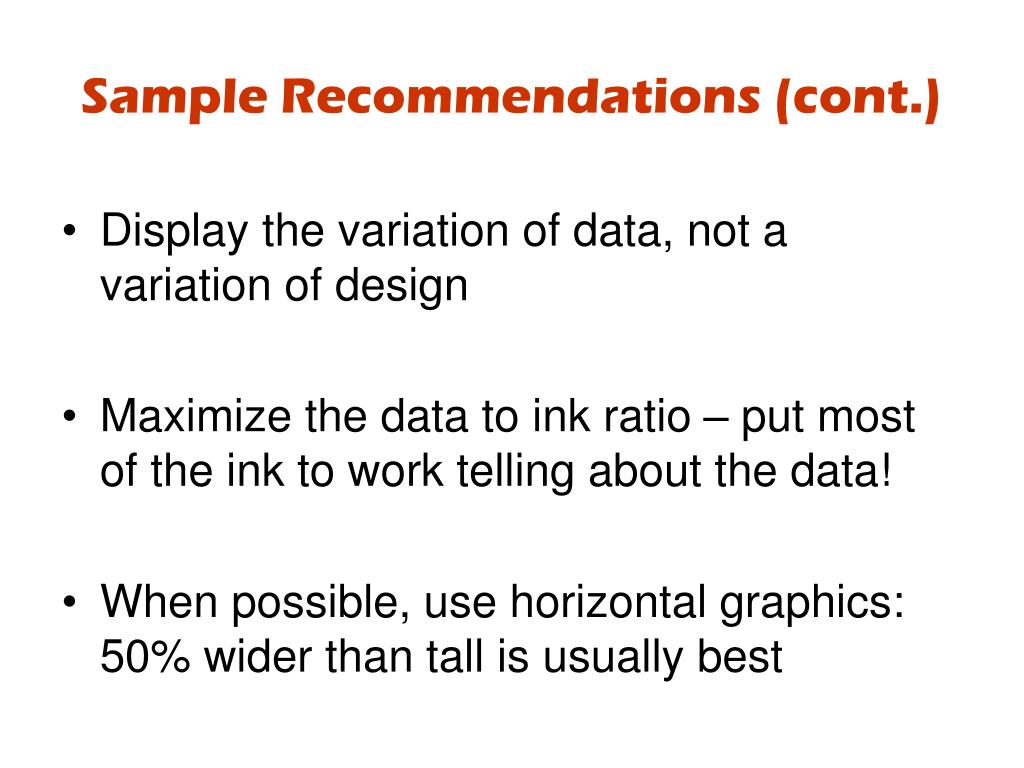 Sample Recommendations (cont.)

• Display the variation of data, not a variation of design

• Maximize the data to ink ratio – put most of the ink to work telling about the data!

• When possible, use horizontal graphics: 50% wider than tall is usually best